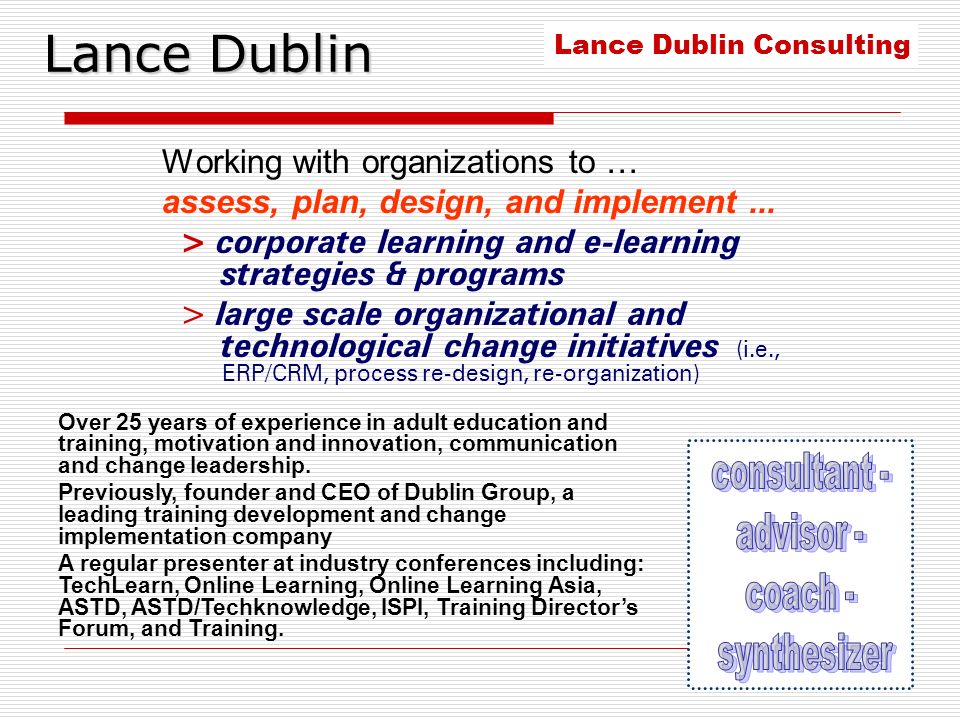 Lance Dublin

Lance Dublin Consulting

Working with organizations to …

assess, plan, design, and implement ...

> corporate learning and e-learning strategies & programs

> large scale organizational and technological change initiatives (i.e., ERP/CRM, process re-design, re-organization)

Over 25 years of experience in adult education and training, motivation and innovation, communication and change leadership.

Previously, founder and CEO of Dublin Group, a leading training development and change implementation company

A regular presenter at industry conferences including: TechLearn, Online Learning, Online Learning Asia, ASTD, ASTD/Techknowledge, ISPI, Training Director's Forum, and Training.

consultant - advisor - coach - synthesizer